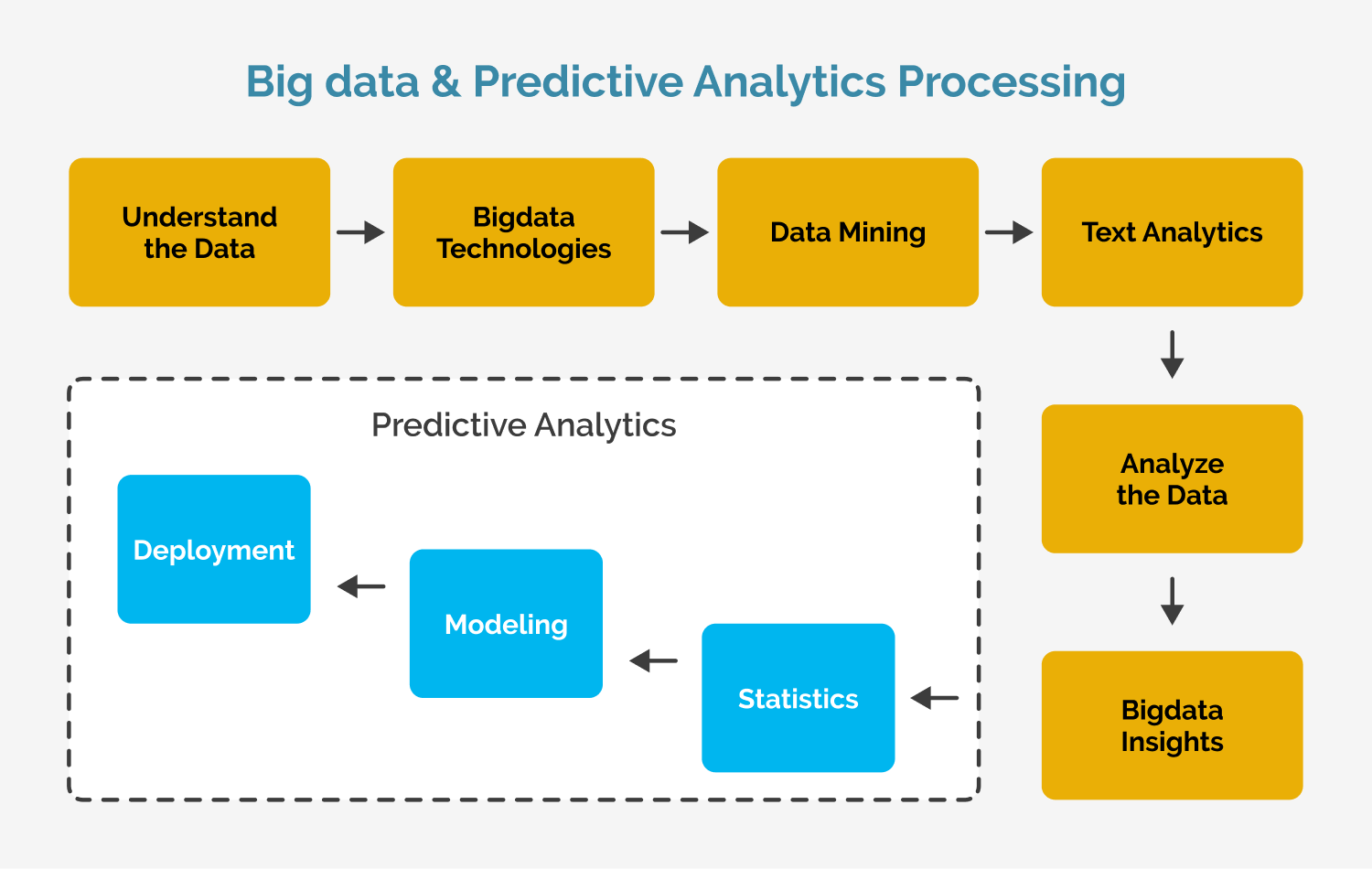 Big data & Predictive Analytics Processing

Understand the Data

Bigdata Technologies

Data Mining

Text Analytics

Analyze the Data

Bigdata Insights

Predictive Analytics

Statistics

Modeling

Deployment